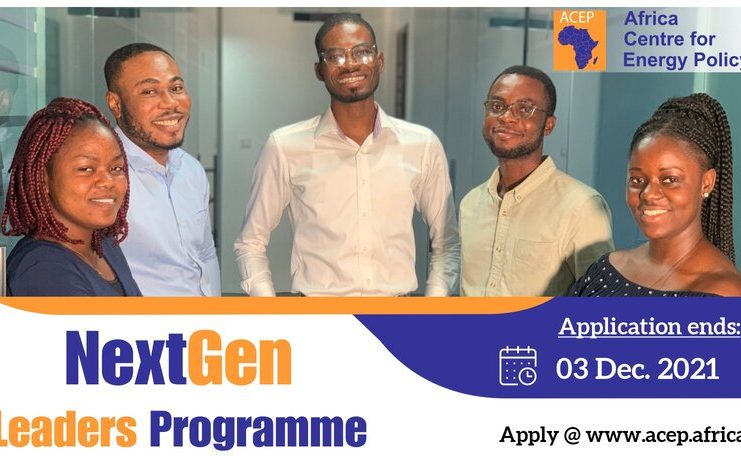 ACEP
Africa Centre for Energy Policy

NextGen
Leaders Programme

Application ends:
03 Dec. 2021

Apply @ www.acep.africa